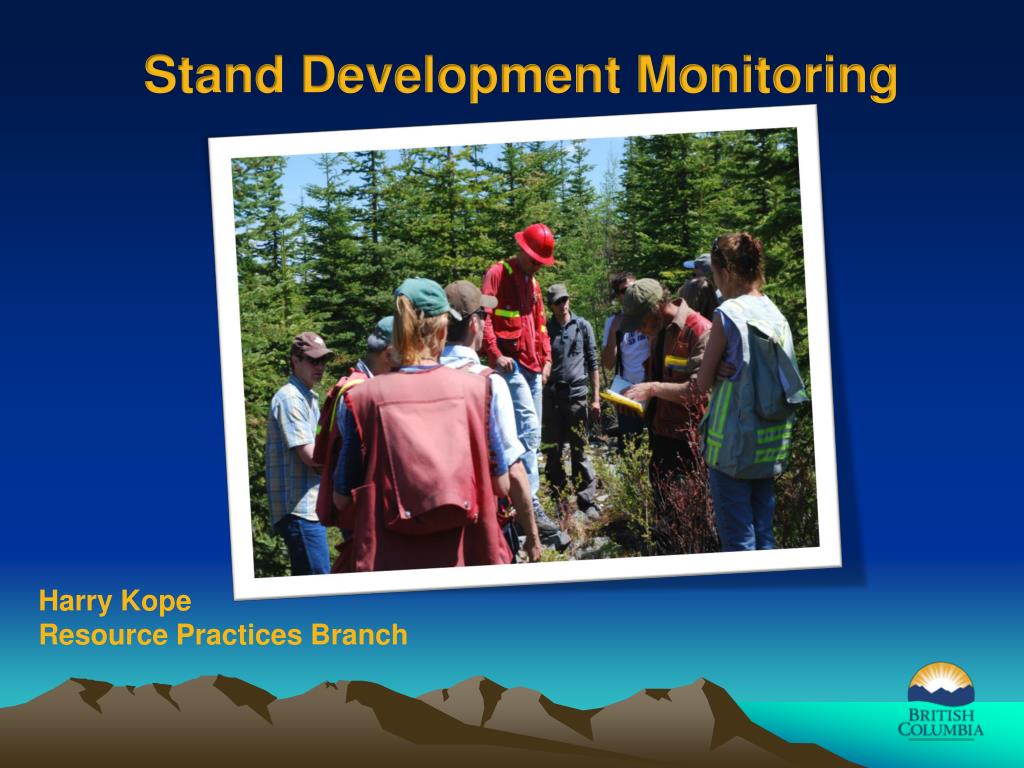 Stand Development Monitoring

Harry Kope
Resource Practices Branch

BRITISH COLUMBIA